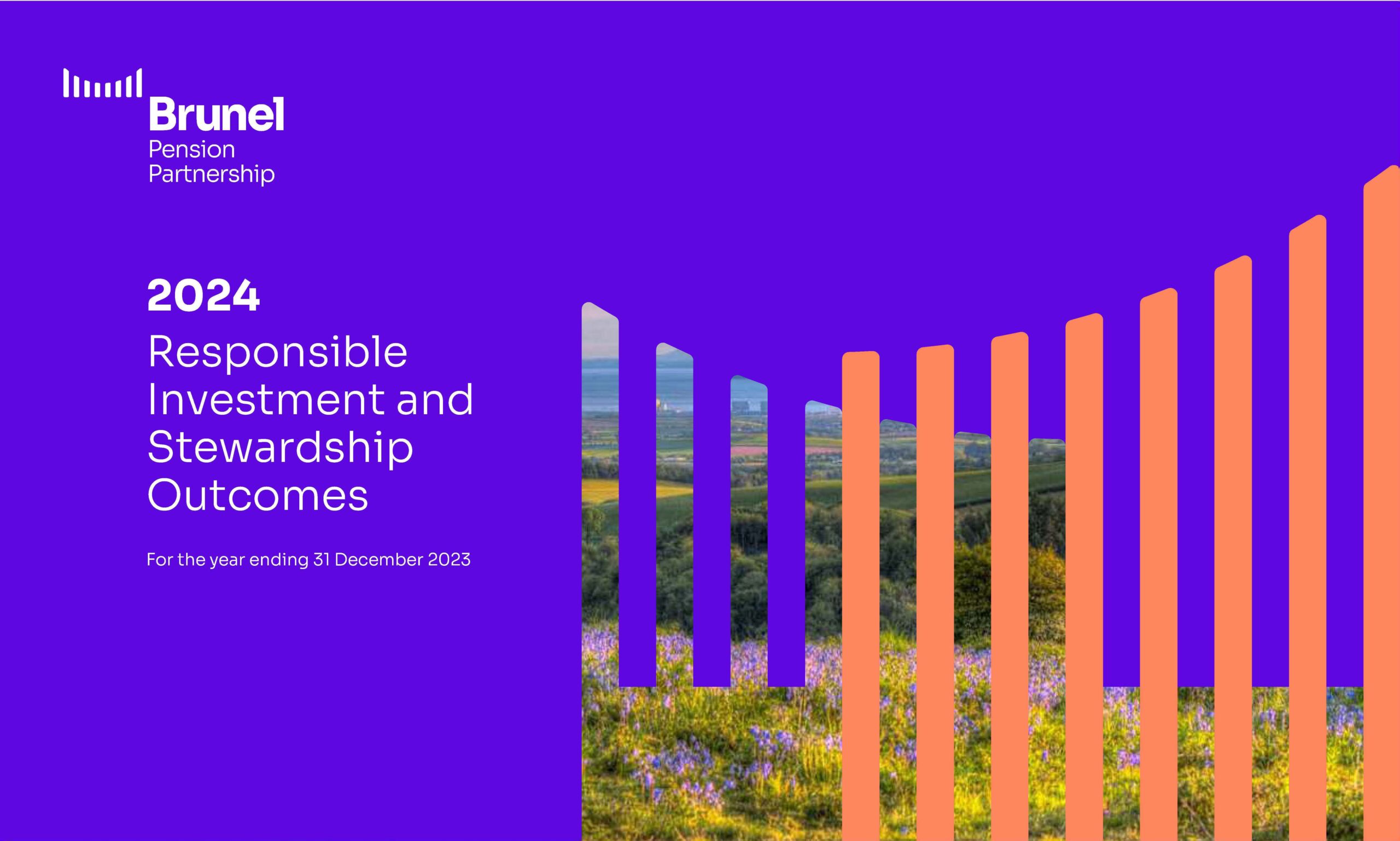 Brunel
Pension
Partnership

2024

Responsible Investment and Stewardship Outcomes

For the year ending 31 December 2023